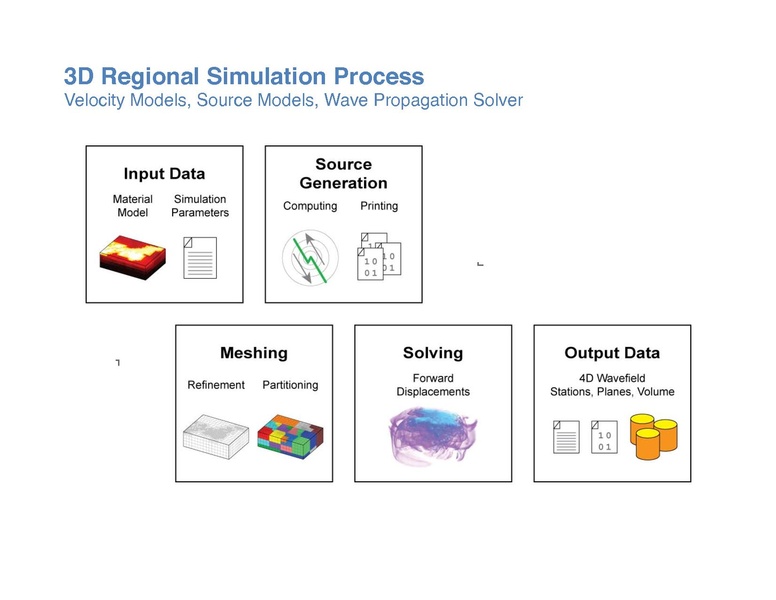 3D Regional Simulation Process
Velocity Models, Source Models, Wave Propagation Solver

Input Data
Material Model
Simulation Parameters

Source Generation
Computing
Printing
1 0
0 1
1 0
0 1

Meshing
Refinement
Partitioning

Solving
Forward Displacements

Output Data
4D Wavefield
Stations, Planes, Volume
1 0
0 1